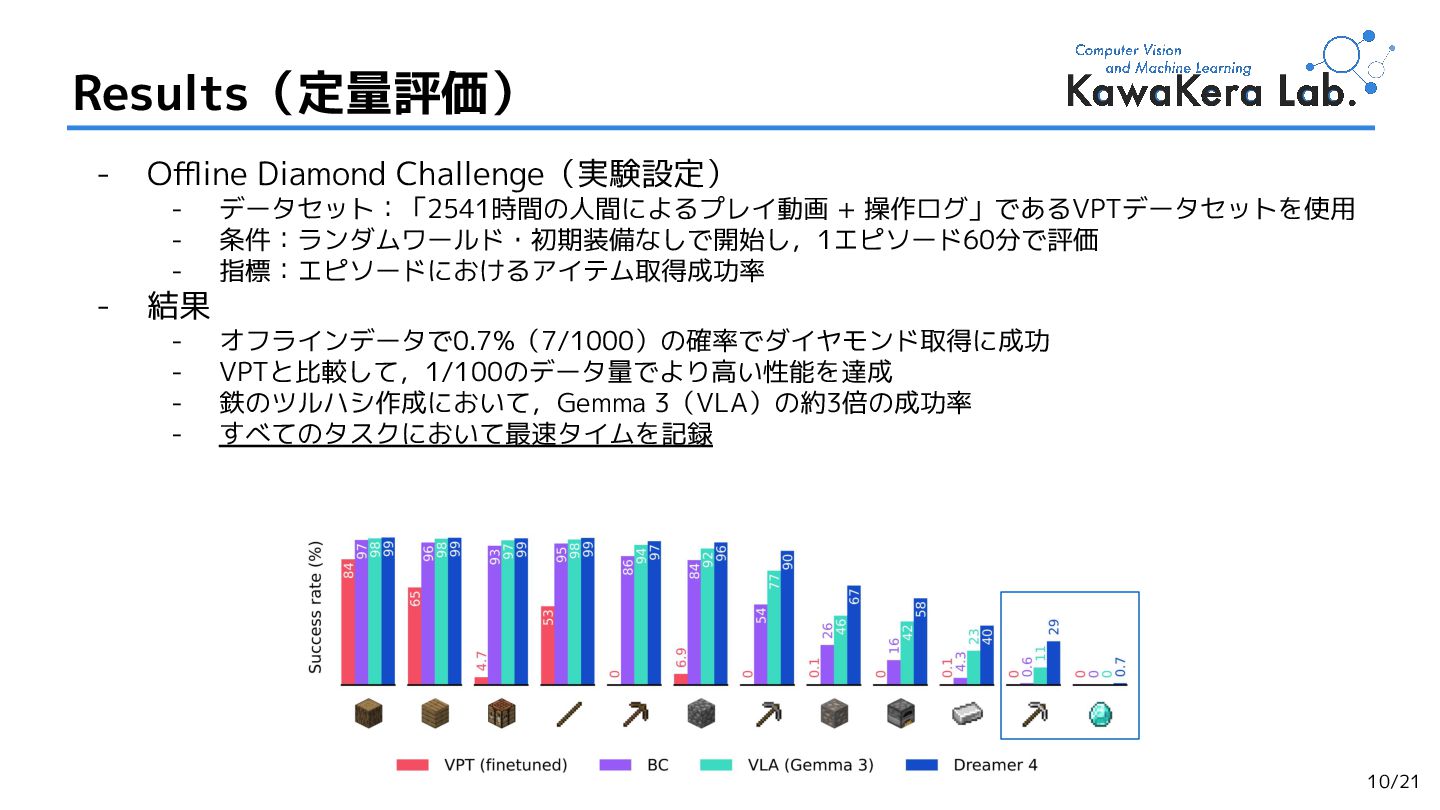 Results（定量評価）

Computer Vision and Machine Learning KawaKera Lab.

- Offline Diamond Challenge（実験設定）
  - データセット：「2541時間の人間によるプレイ動画 + 操作ログ」であるVPTデータセットを使用
  - 条件：ランダムワールド・初期装備なしで開始し，1エピソード60分で評価
  - 指標：エピソードにおけるアイテム取得成功率
- 結果
  - オフラインデータで0.7%（7/1000）の確率でダイヤモンド取得に成功
  - VPTと比較して，1/100のデータ量でより高い性能を達成
  - 鉄のツルハシ作成において，Gemma 3（VLA）の約3倍の成功率
  - すべてのタスクにおいて最速タイムを記録

Success rate (%)

84 97 98 99
65 96 98 99
4.7 93 97 99
53 95 98 99
0 86 94 97
6.9 84 92 96
0 54 77 90
0.1 26 46 67
0 16 42 58
0.1 4.3 23 40
0 0.6 11 29
0 0 0 0.7

VPT (finetuned) BC VLA (Gemma 3) Dreamer 4

10/21